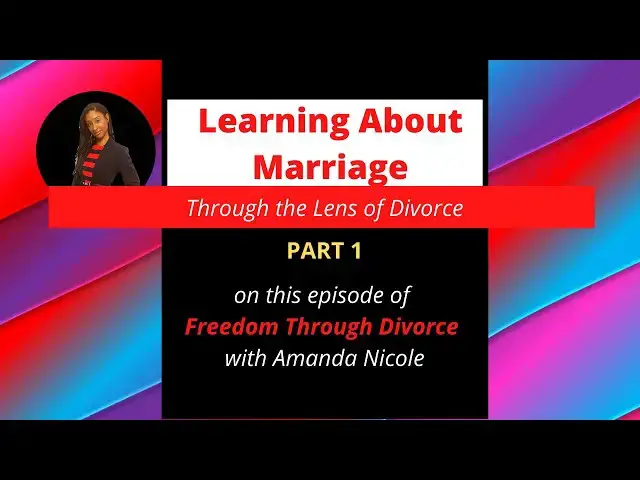 Learning About Marriage

Through the Lens of Divorce

PART 1

on this episode of
Freedom Through Divorce
with Amanda Nicole